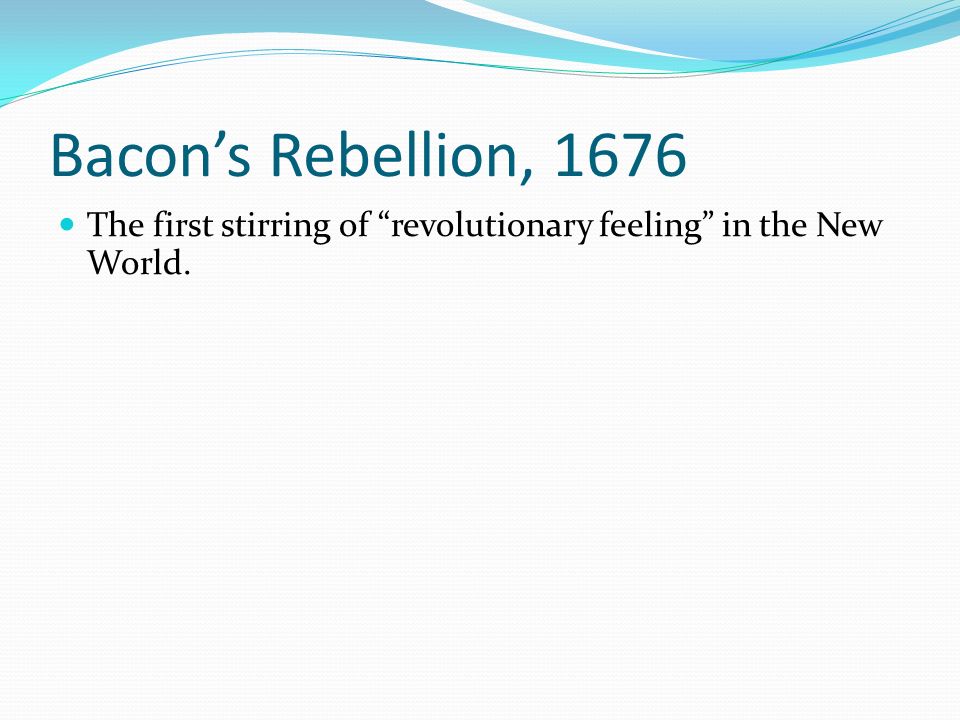 Bacon’s Rebellion, 1676

The first stirring of “revolutionary feeling” in the New World.